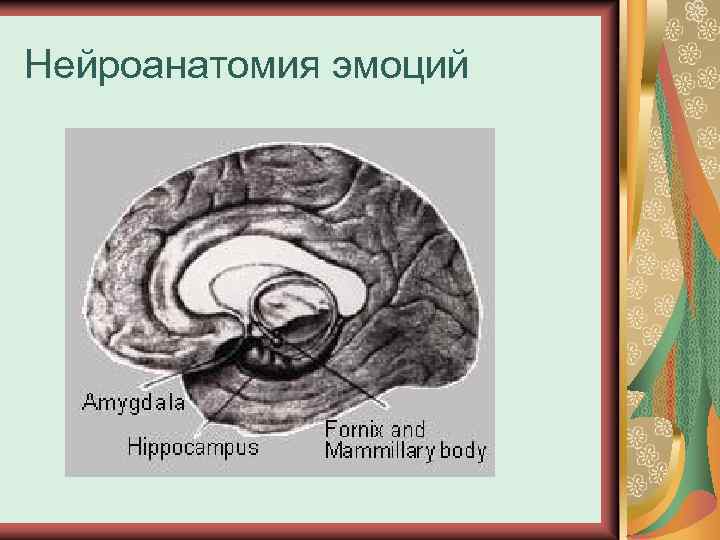 Нейроанатомия эмоций

Amygdala
Hippocampus
Fornix and Mammillary body